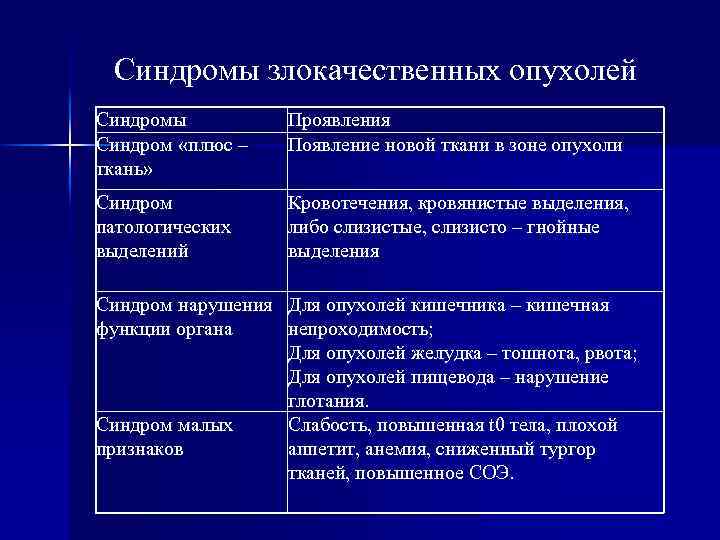 Синдромы злокачественных опухолей

| Синдромы | Проявления |
|---|---|
| Синдром «плюс – ткань» | Появление новой ткани в зоне опухоли |
| Синдром патологических выделений | Кровотечения, кровянистые выделения, либо слизистые, слизисто – гнойные выделения |
| Синдром нарушения функции органа | Для опухолей кишечника – кишечная непроходимость; Для опухолей желудка – тошнота, рвота; Для опухолей пищевода – нарушение глотания. |
| Синдром малых признаков | Слабость, повышенная t0 тела, плохой аппетит, анемия, сниженный тургор тканей, повышенное СОЭ. |